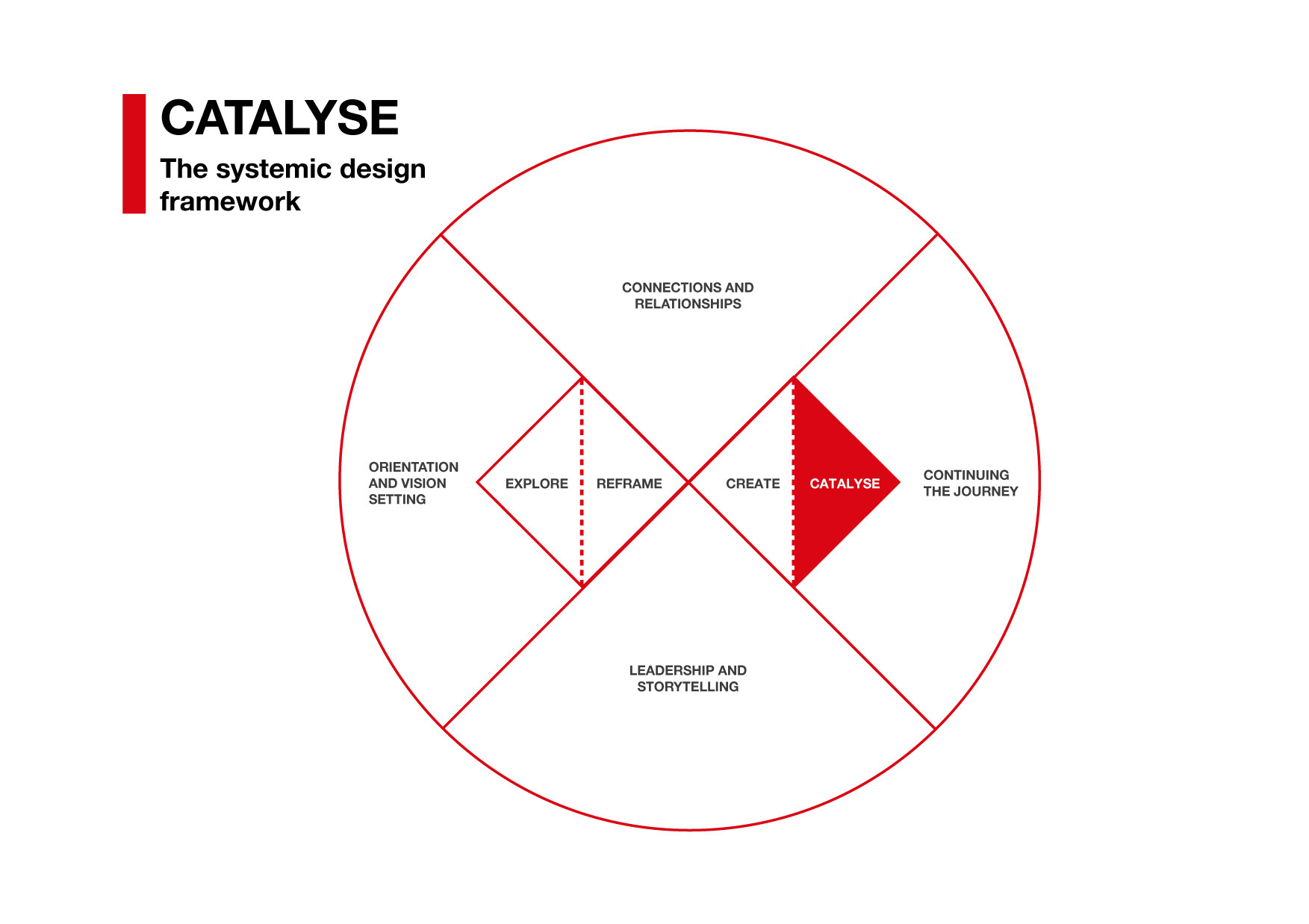 CATALYSE

The systemic design framework

CONNECTIONS AND RELATIONSHIPS

ORIENTATION AND VISION SETTING

EXPLORE

REFRAME

CREATE

CATALYSE

CONTINUING THE JOURNEY

LEADERSHIP AND STORYTELLING